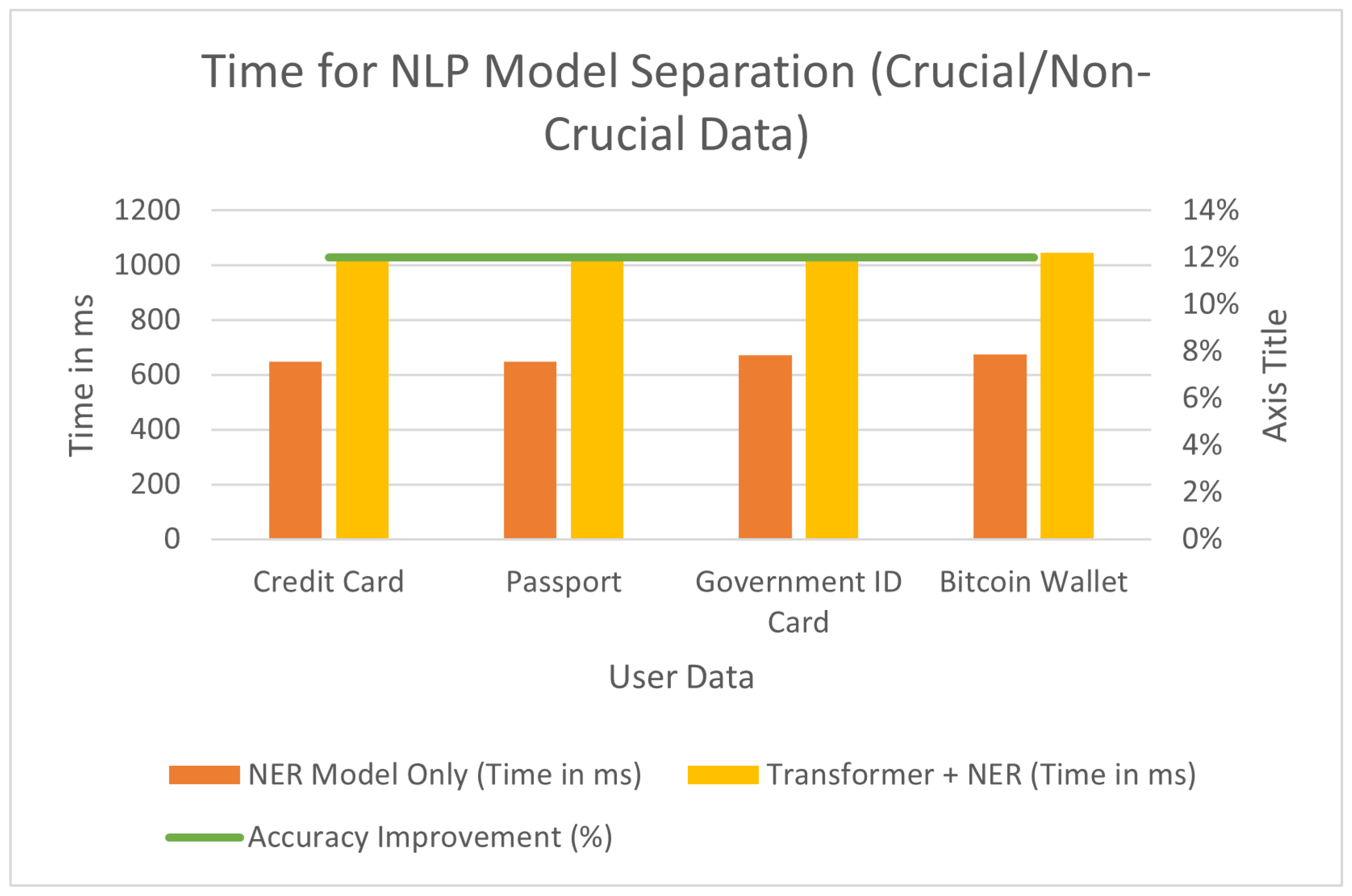 Time for NLP Model Separation (Crucial/Non-Crucial Data)

Time in ms

1200
1000
800
600
400
200
0

14%
12%
10%
8%
6%
4%
2%
0%

Axis Title

Credit Card
Passport
Government ID Card
Bitcoin Wallet

User Data

NER Model Only (Time in ms)
Transformer + NER (Time in ms)
Accuracy Improvement (%)